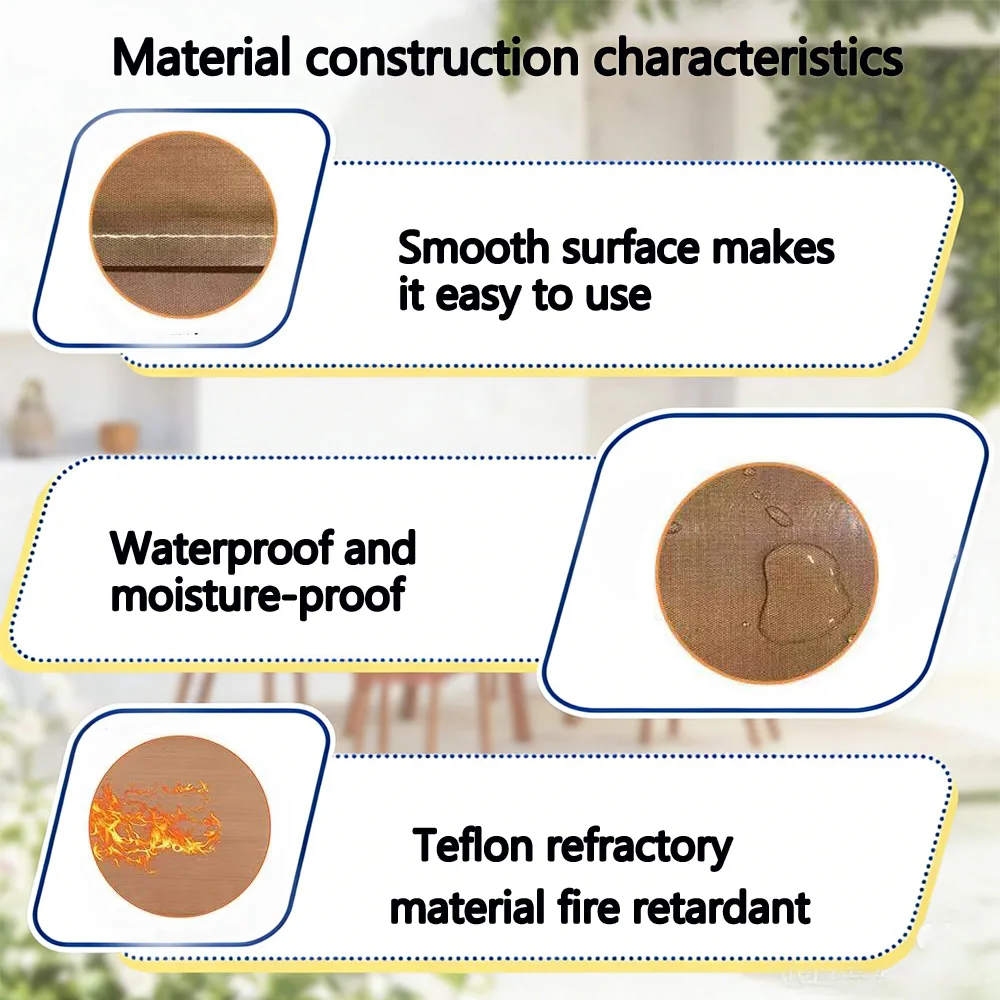 Material construction characteristics

Smooth surface makes it easy to use

Waterproof and moisture-proof

Teflon refractory material fire retardant